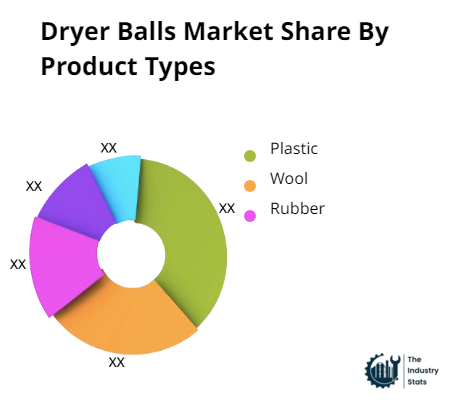 Dryer Balls Market Share By Product Types

XX

XX

XX

XX

XX

Plastic

Wool

Rubber

The Industry Stats